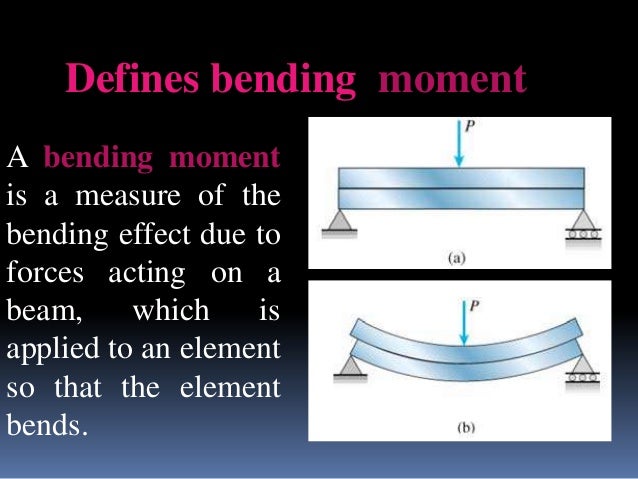 Defines bending moment

A bending moment is a measure of the bending effect due to forces acting on a beam, which is applied to an element so that the element bends.

$P$

(a)

$P$

(b)